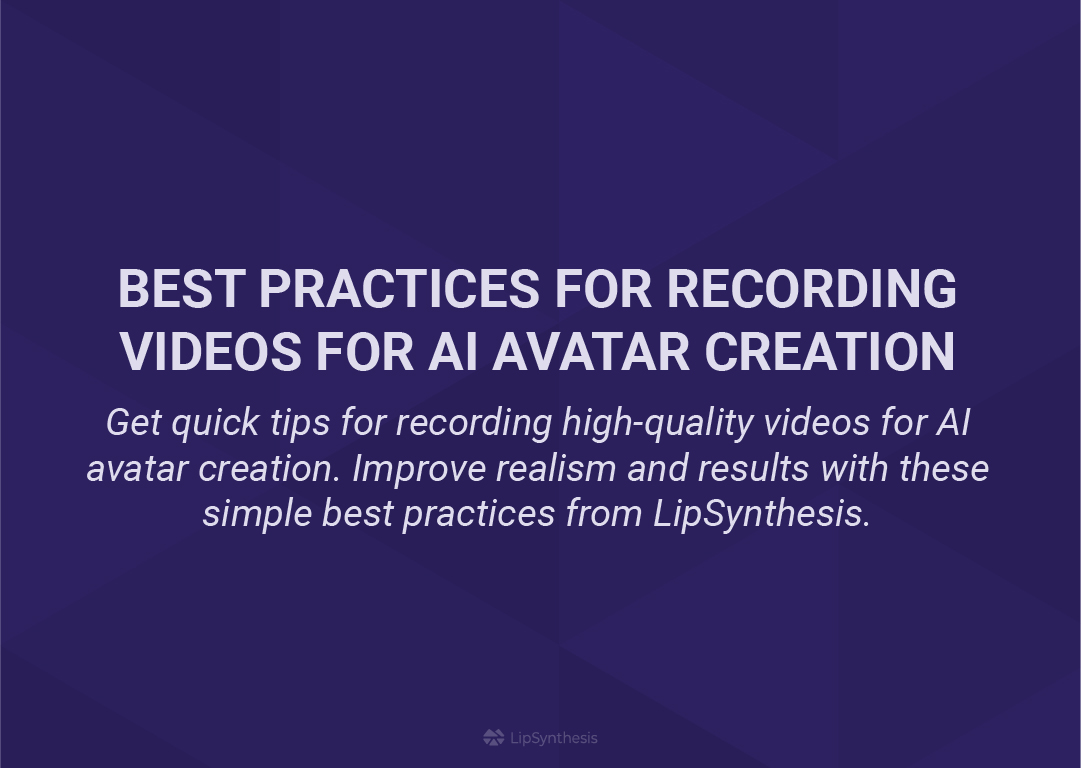 BEST PRACTICES FOR RECORDING VIDEOS FOR AI AVATAR CREATION

Get quick tips for recording high-quality videos for AI avatar creation. Improve realism and results with these simple best practices from LipSynthesis.

LipSynthesis